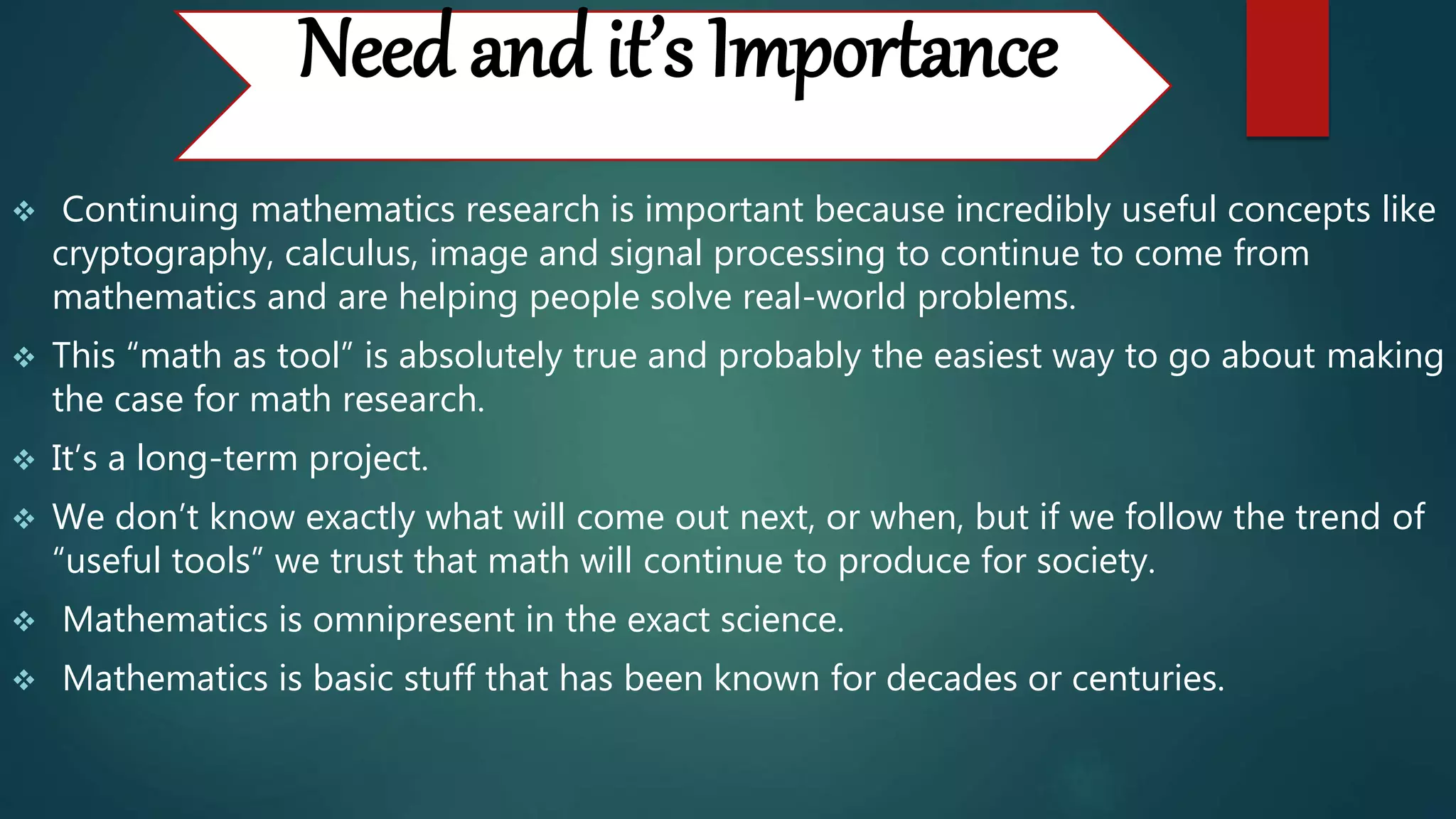 Need and it's Importance

❖ Continuing mathematics research is important because incredibly useful concepts like cryptography, calculus, image and signal processing to continue to come from mathematics and are helping people solve real-world problems.

❖ This "math as tool" is absolutely true and probably the easiest way to go about making the case for math research.

❖ It's a long-term project.

❖ We don't know exactly what will come out next, or when, but if we follow the trend of "useful tools" we trust that math will continue to produce for society.

❖ Mathematics is omnipresent in the exact science.

❖ Mathematics is basic stuff that has been known for decades or centuries.